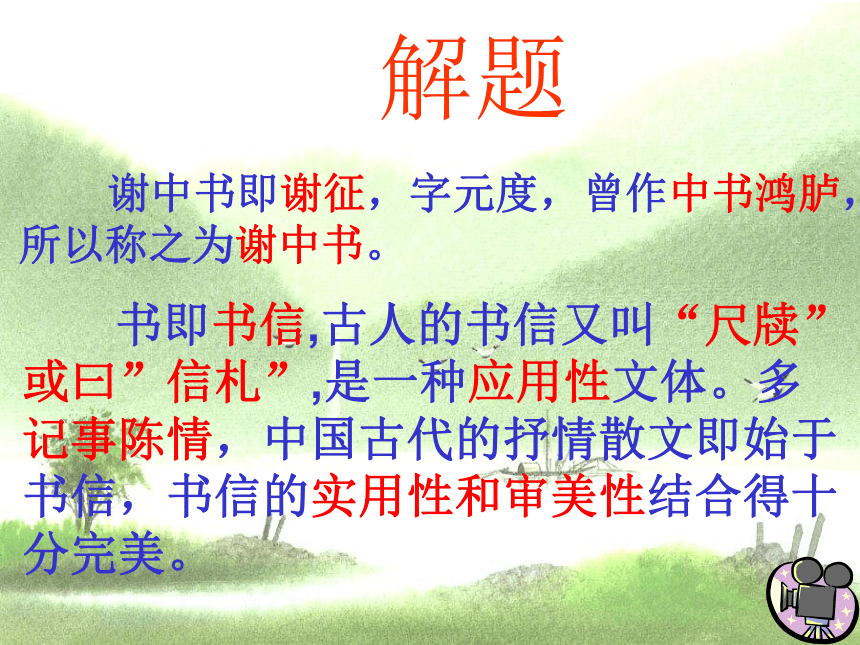 解题

谢中书即谢征，字元度，曾作中书鸿胪，所以称之为谢中书。

书即书信,古人的书信又叫“尺牍”或曰”信札”,是一种应用性文体。多记事陈情，中国古代的抒情散文即始于书信，书信的实用性和审美性结合得十分完美。